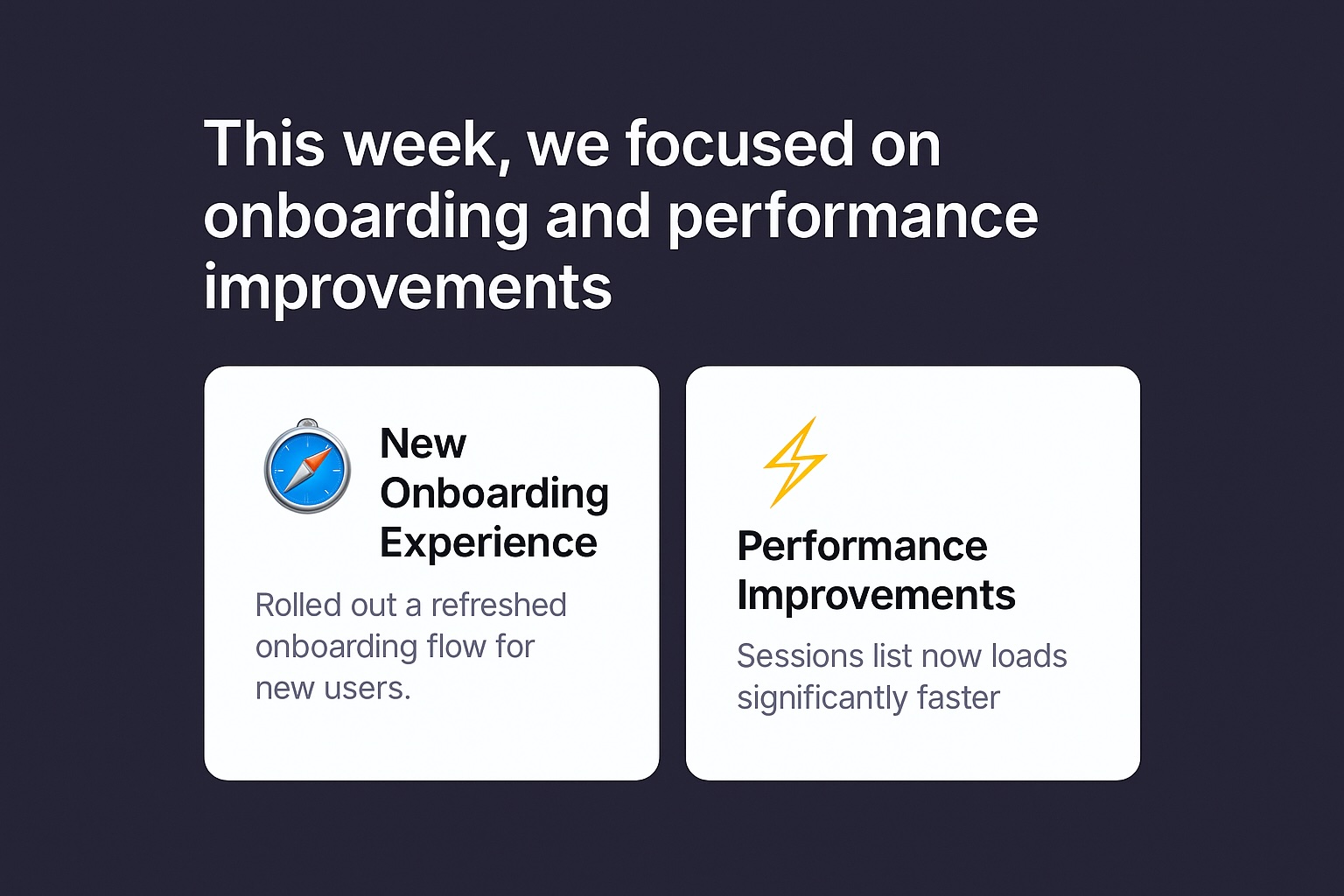 This week, we focused on onboarding and performance improvements

New Onboarding Experience

Rolled out a refreshed onboarding flow for new users.

Performance Improvements

Sessions list now loads significantly faster